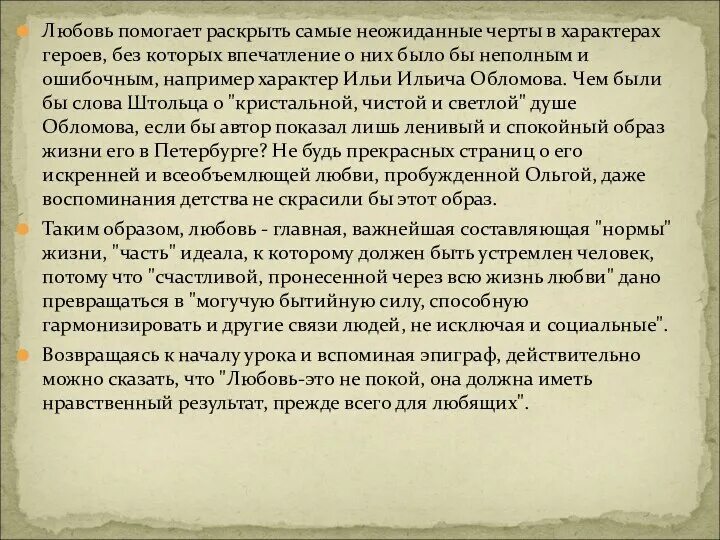 Любовь помогает раскрыть самые неожиданные черты в характерах героев, без которых впечатление о них было бы неполным и ошибочным, например характер Ильи Ильича Обломова. Чем были бы слова Штольца о "кристальной, чистой и светлой" душе Обломова, если бы автор показал лишь ленивый и спокойный образ жизни его в Петербурге? Не будь прекрасных страниц о его искренней и всеобъемлющей любви, пробужденной Ольгой, даже воспоминания детства не скрасили бы этот образ.

Таким образом, любовь - главная, важнейшая составляющая "нормы" жизни, "часть" идеала, к которому должен быть устремлен человек, потому что "счастливой, пронесенной через всю жизнь любви" дано превращаться в "могучую бытийную силу, способную гармонизировать и другие связи людей, не исключая и социальные".

Возвращаясь к началу урока и вспоминая эпиграф, действительно можно сказать, что "Любовь-это не покой, она должна иметь нравственный результат, прежде всего для любящих".